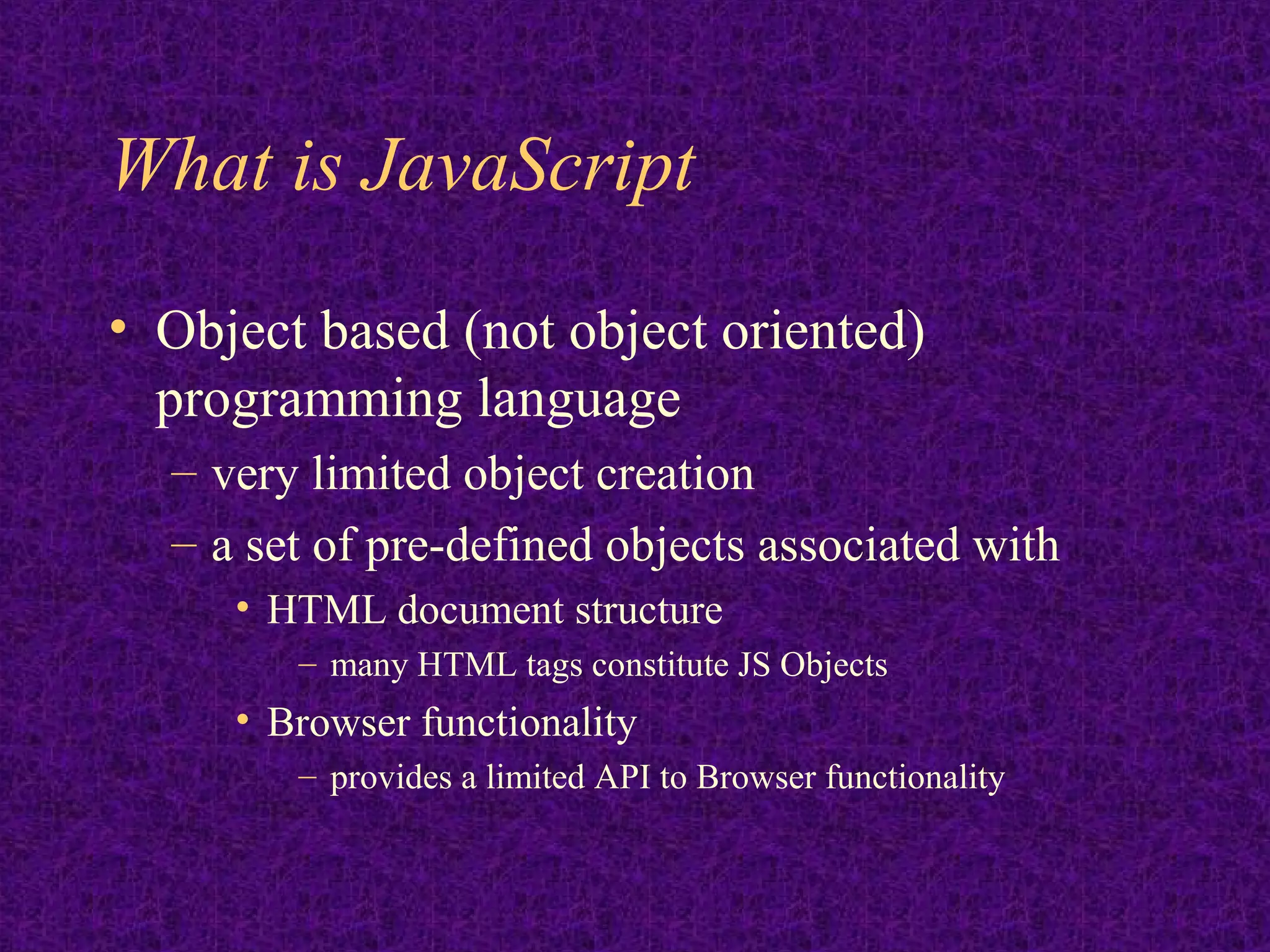 What is JavaScript

• Object based (not object oriented) programming language
– very limited object creation
– a set of pre-defined objects associated with
• HTML document structure
– many HTML tags constitute JS Objects
• Browser functionality
– provides a limited API to Browser functionality